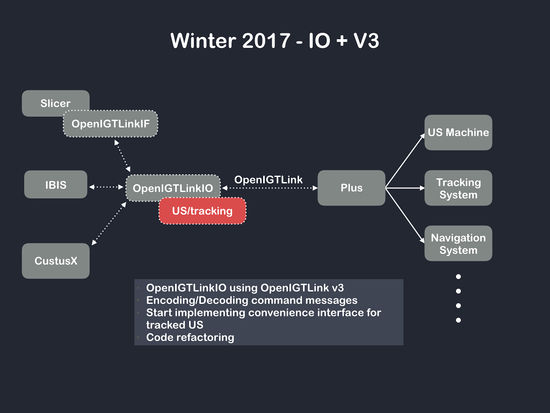 Winter 2017 - IO + V3

Slicer

OpenIGTLinkIF

IBIS

OpenIGTLinkIO

US/tracking

CustusX

OpenIGTLink

Plus

US Machine

Tracking System

Navigation System

- OpenIGTLinkIO using OpenIGTLink v3
- Encoding/Decoding command messages
- Start implementing convenience interface for tracked US
- Code refactoring